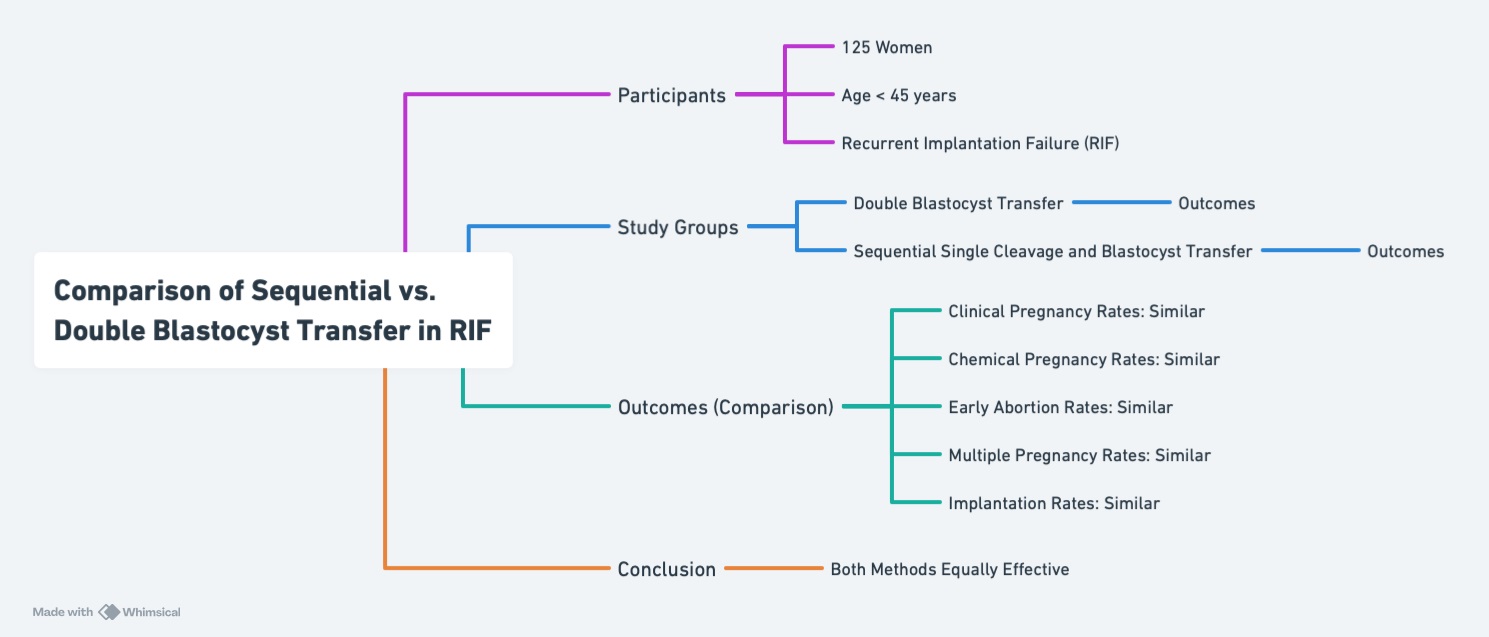 Comparison of Sequential vs. Double Blastocyst Transfer in RIF

Participants

125 Women

Age < 45 years

Recurrent Implantation Failure (RIF)

Study Groups

Double Blastocyst Transfer

Outcomes

Sequential Single Cleavage and Blastocyst Transfer

Outcomes

Outcomes (Comparison)

Clinical Pregnancy Rates: Similar

Chemical Pregnancy Rates: Similar

Early Abortion Rates: Similar

Multiple Pregnancy Rates: Similar

Implantation Rates: Similar

Conclusion

Both Methods Equally Effective

Made with Whimsical